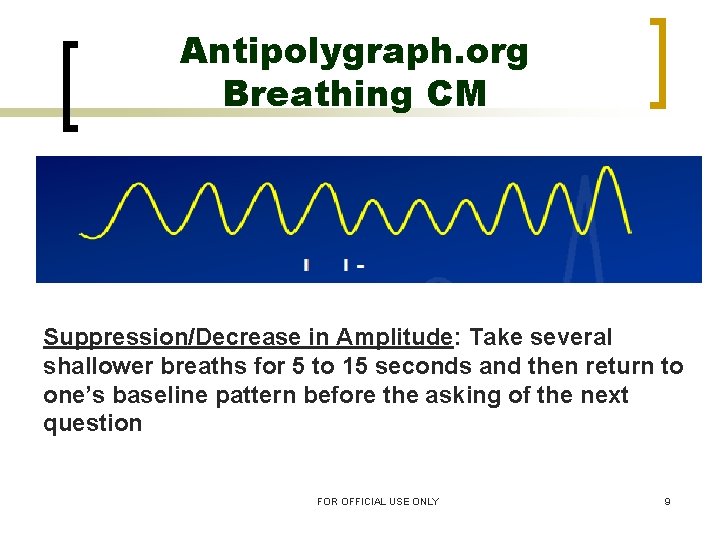 Antipolygraph.org
Breathing CM

Suppression/Decrease in Amplitude: Take several shallower breaths for 5 to 15 seconds and then return to one's baseline pattern before the asking of the next question

FOR OFFICIAL USE ONLY

9